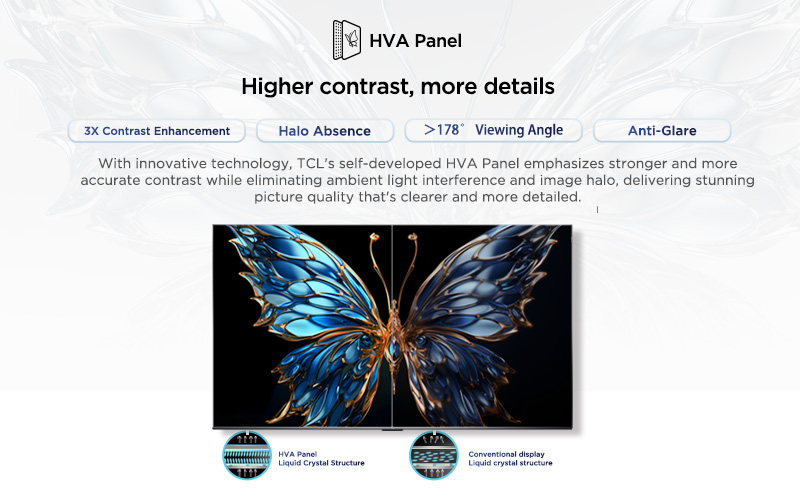 HVA Panel

Higher contrast, more details

3X Contrast Enhancement

Halo Absence

>178° Viewing Angle

Anti-Glare

With innovative technology, TCL's self-developed HVA Panel emphasizes stronger and more accurate contrast while eliminating ambient light interference and image halo, delivering stunning picture quality that's clearer and more detailed.

HVA Panel
Liquid Crystal Structure

Conventional display
Liquid crystal structure